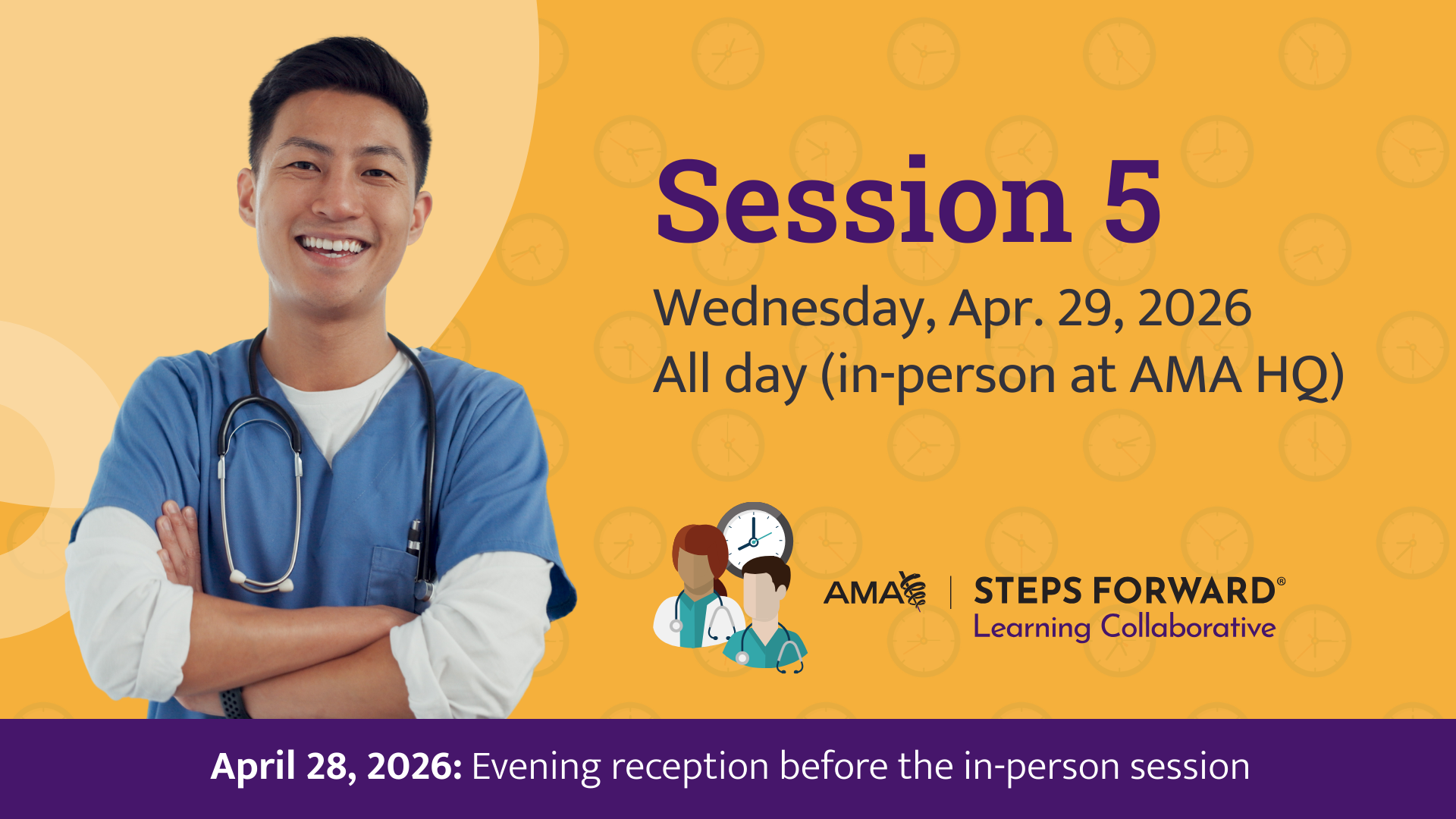 Session 5

Wednesday, Apr. 29, 2026
All day (in-person at AMA HQ)

AMA | STEPS FORWARD®
Learning Collaborative

April 28, 2026: Evening reception before the in-person session